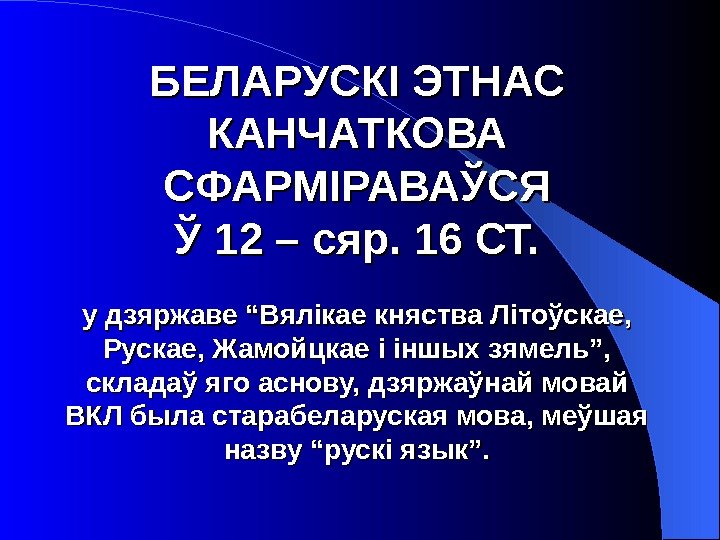 БЕЛАРУСКІ ЭТНАС КАНЧАТКОВА СФАРМІРАВАЎСЯ Ў 12 – сяр. 16 СТ.

у дзяржаве “Вялікае княства Літоўскае, Рускае, Жамойцкае і іншых зямель”, складаў яго аснову, дзяржаўнай мовай ВКЛ была старабеларуская мова, меўшая назву “рускі язык”.